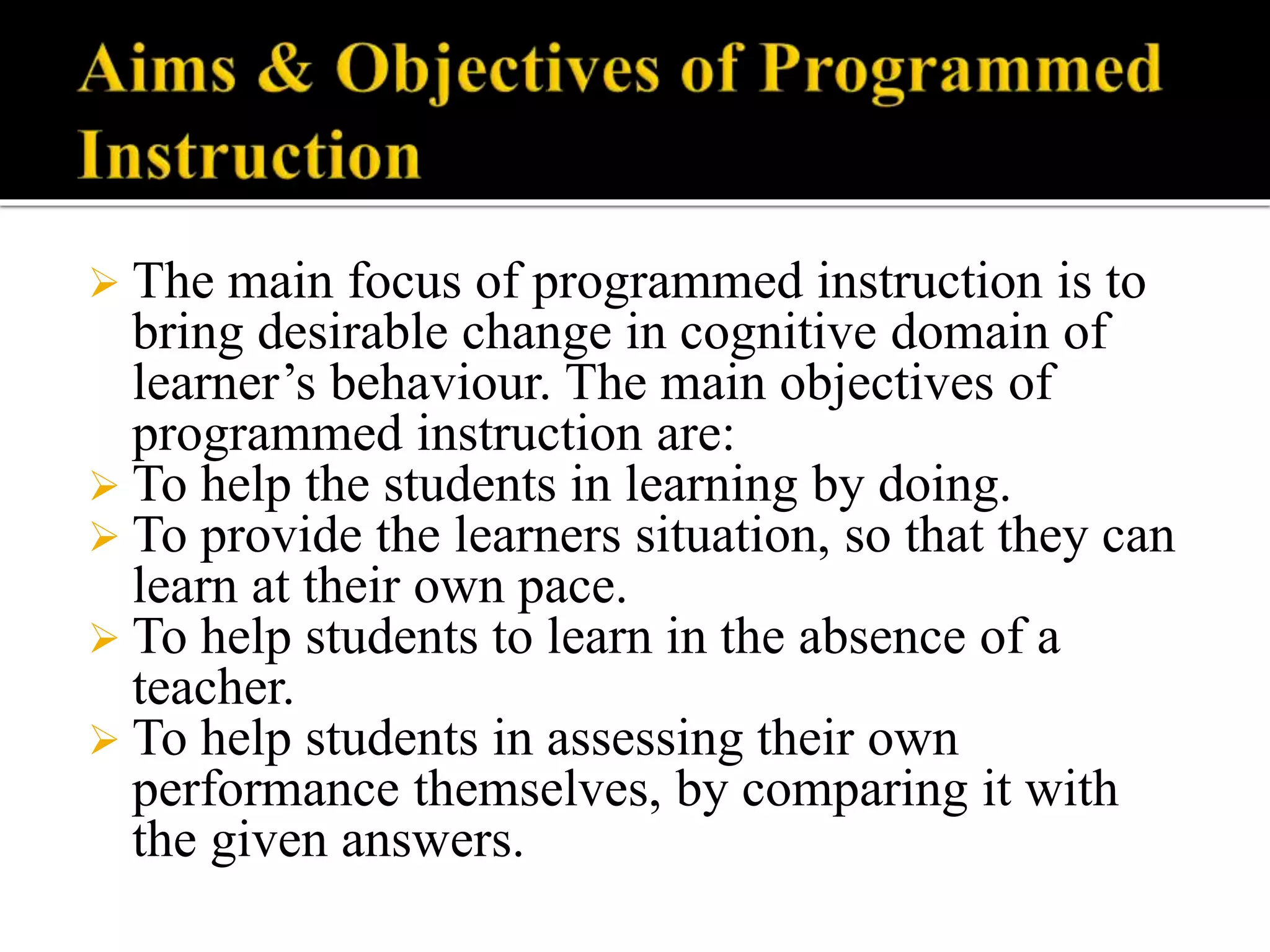 Aims & Objectives of Programmed Instruction

➢ The main focus of programmed instruction is to bring desirable change in cognitive domain of learner’s behaviour. The main objectives of programmed instruction are:
➢ To help the students in learning by doing.
➢ To provide the learners situation, so that they can learn at their own pace.
➢ To help students to learn in the absence of a teacher.
➢ To help students in assessing their own performance themselves, by comparing it with the given answers.